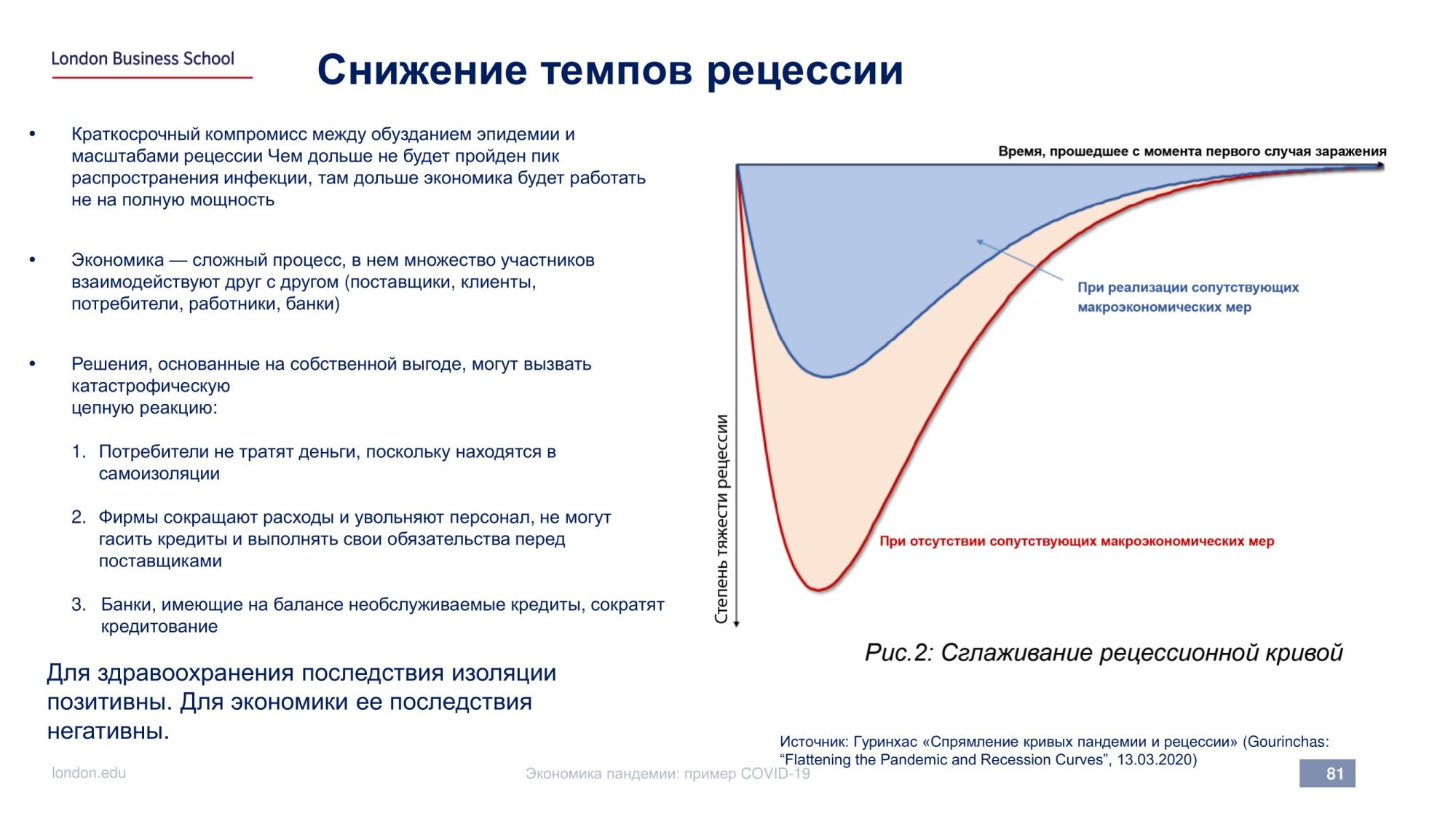 London Business School

Снижение темпов рецессии

• Краткосрочный компромисс между обузданием эпидемии и масштабами рецессии Чем дольше не будет пройден пик распространения инфекции, там дольше экономика будет работать не на полную мощность

• Экономика — сложный процесс, в нем множество участников взаимодействуют друг с другом (поставщики, клиенты, потребители, работники, банки)

• Решения, основанные на собственной выгоде, могут вызвать катастрофическую цепную реакцию:

1. Потребители не тратят деньги, поскольку находятся в самоизоляции

2. Фирмы сокращают расходы и увольняют персонал, не могут гасить кредиты и выполнять свои обязательства перед поставщиками

3. Банки, имеющие на балансе необслуживаемые кредиты, сократят кредитование

Для здравоохранения последствия изоляции позитивны. Для экономики ее последствия негативны.

Время, прошедшее с момента первого случая заражения

При реализации сопутствующих макроэкономических мер

При отсутствии сопутствующих макроэкономических мер

Степень тяжести рецессии

Рис.2: Сглаживание рецессионной кривой

Источник: Гуринхас «Спрямление кривых пандемии и рецессии» (Gourinchas: “Flattening the Pandemic and Recession Curves”, 13.03.2020)

london.edu

Экономика пандемии: пример COVID-19

81